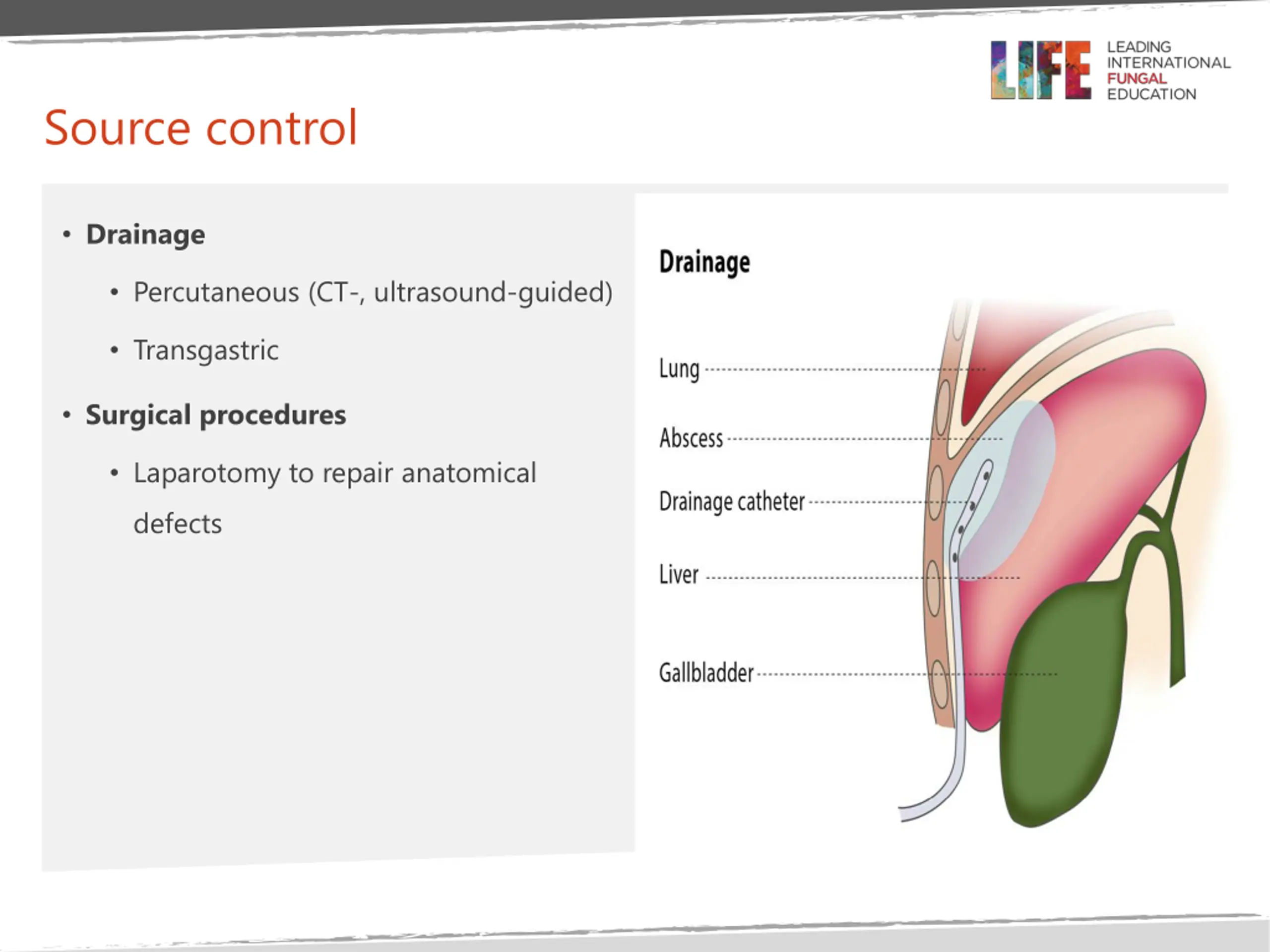 LIFE LEADING INTERNATIONAL FUNGAL EDUCATION

Source control

• Drainage
 • Percutaneous (CT-, ultrasound-guided)
 • Transgastric
• Surgical procedures
 • Laparotomy to repair anatomical defects

Drainage

Lung

Abscess

Drainage catheter

Liver

Gallbladder